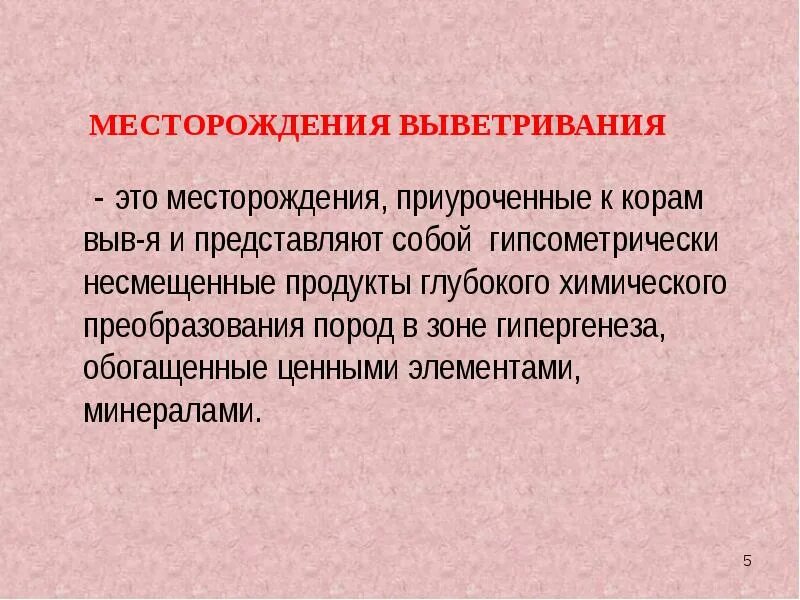 МЕСТОРОЖДЕНИЯ ВЫВЕТРИВАНИЯ

- это месторождения, приуроченные к корам выв-я и представляют собой гипсометрически несмещенные продукты глубокого химического преобразования пород в зоне гипергенеза, обогащенные ценными элементами, минералами.

5